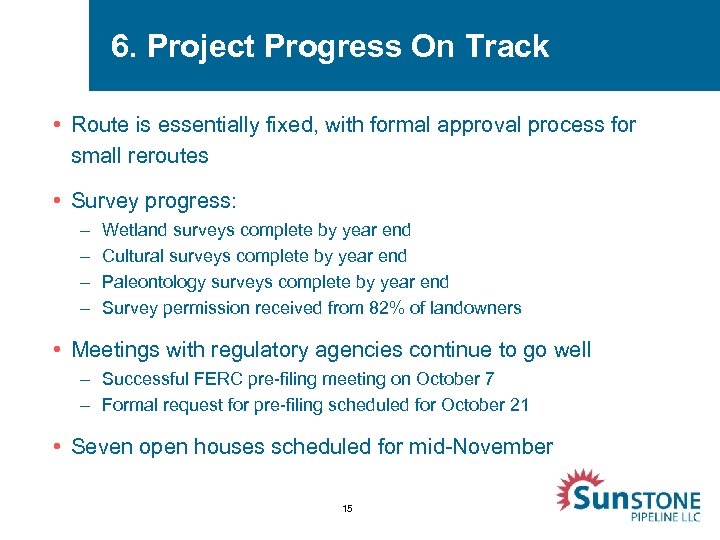 6. Project Progress On Track

• Route is essentially fixed, with formal approval process for small reroutes

• Survey progress:
– Wetland surveys complete by year end
– Cultural surveys complete by year end
– Paleontology surveys complete by year end
– Survey permission received from 82% of landowners

• Meetings with regulatory agencies continue to go well
– Successful FERC pre-filing meeting on October 7
– Formal request for pre-filing scheduled for October 21

• Seven open houses scheduled for mid-November

15

SunSTONE
PIPELINE LLC